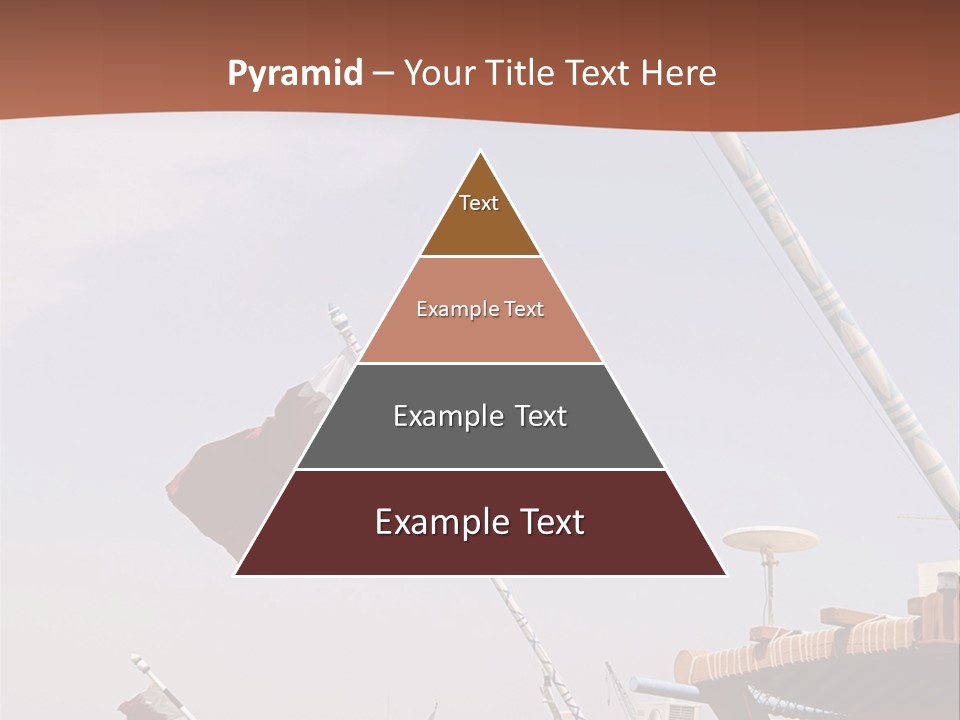 Pyramid – Your Title Text Here

Text

Example Text

Example Text

Example Text